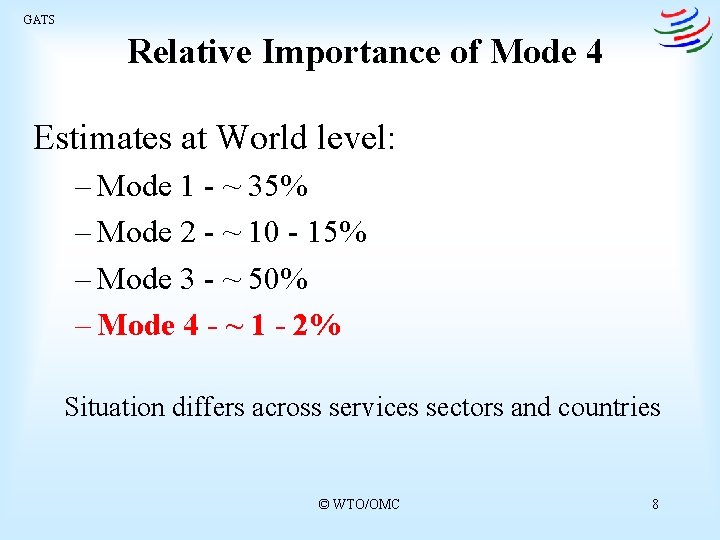 GATS

Relative Importance of Mode 4

Estimates at World level:

– Mode 1 - ~ 35%

– Mode 2 - ~ 10 - 15%

– Mode 3 - ~ 50%

– Mode 4 - ~ 1 - 2%

Situation differs across services sectors and countries

© WTO/OMC

8